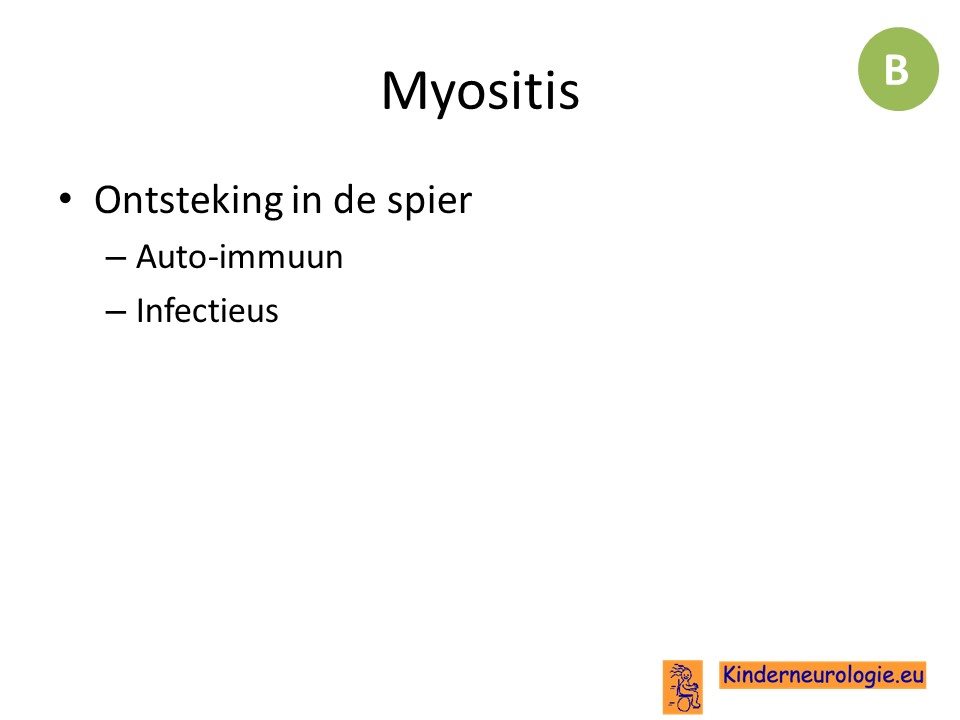 Myositis

B

• Ontsteking in de spier
– Auto-immuun
– Infectieus

Kinderneurologie.eu